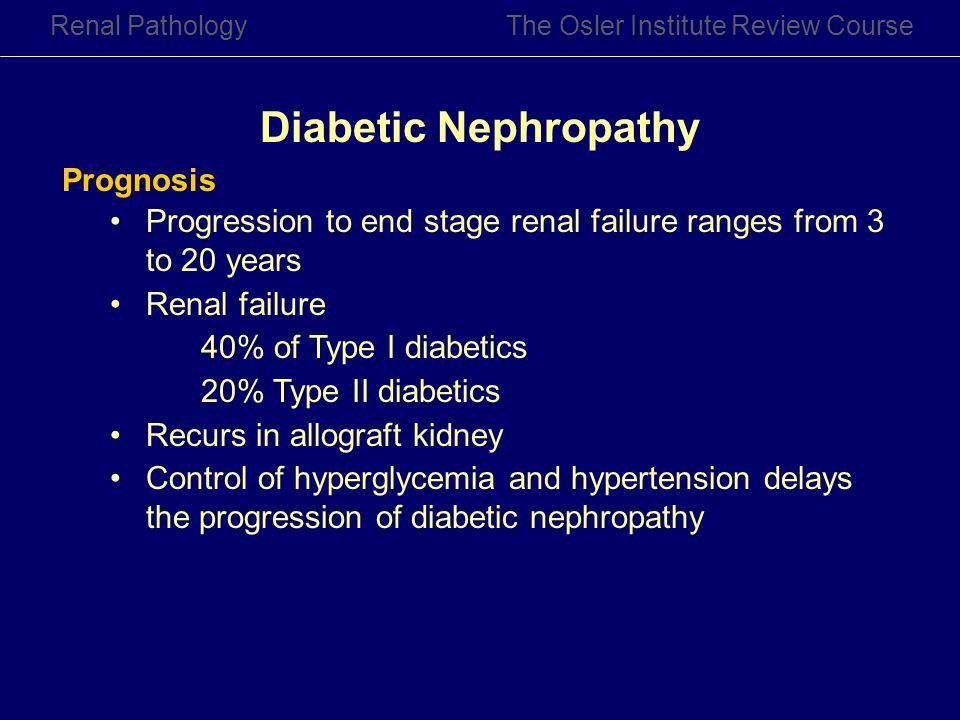 Renal Pathology The Osler Institute Review Course

Diabetic Nephropathy

Prognosis

• Progression to end stage renal failure ranges from 3 to 20 years

• Renal failure

40% of Type I diabetics

20% Type II diabetics

• Recurs in allograft kidney

• Control of hyperglycemia and hypertension delays the progression of diabetic nephropathy